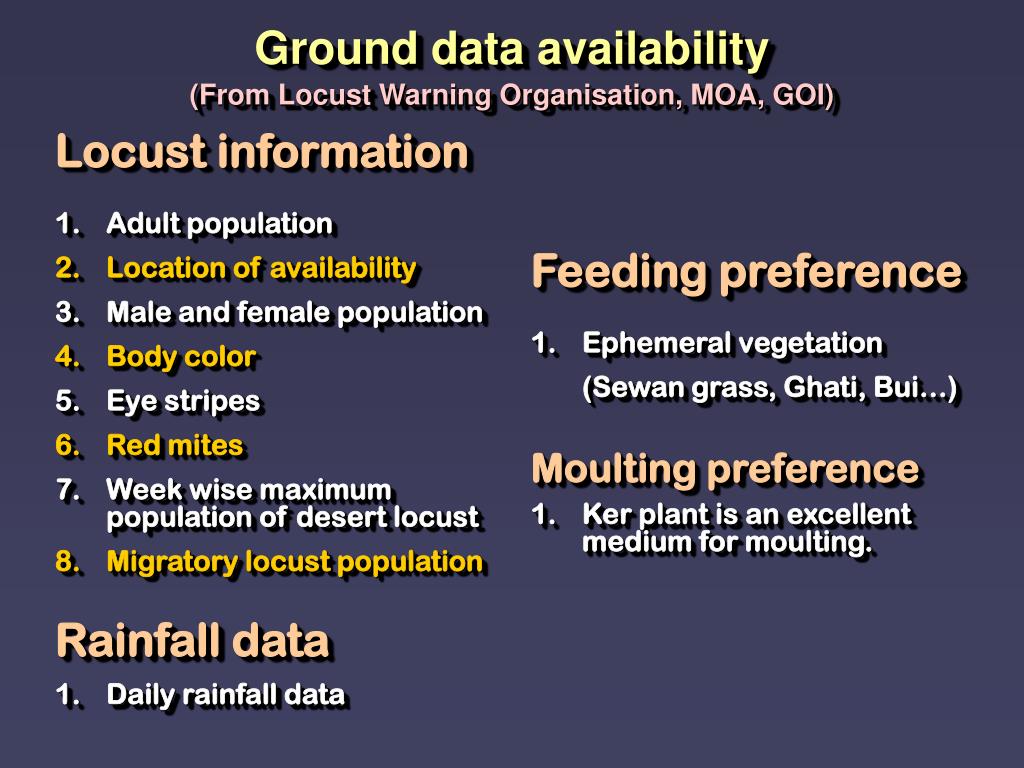 Ground data availability
(From Locust Warning Organisation, MOA, GOI)

Locust information

1. Adult population
2. Location of availability
3. Male and female population
4. Body color
5. Eye stripes
6. Red mites
7. Week wise maximum population of desert locust
8. Migratory locust population

Rainfall data

1. Daily rainfall data

Feeding preference

1. Ephemeral vegetation
(Sewan grass, Ghati, Bui…)

Moulting preference

1. Ker plant is an excellent medium for moulting.